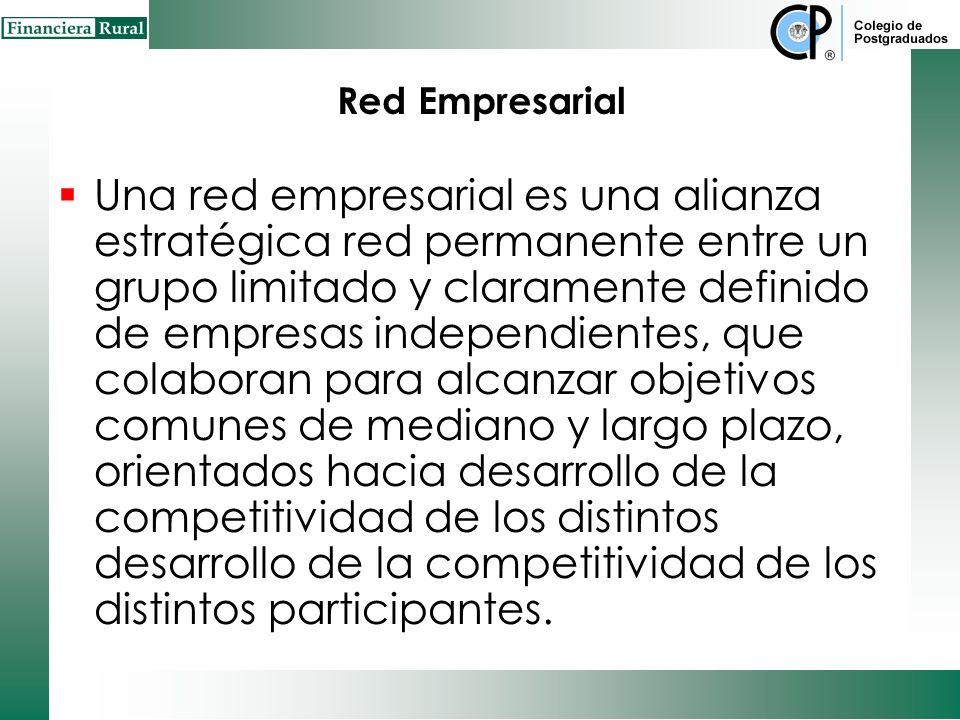 Financiera Rural

CP ® Colegio de Postgraduados

Red Empresarial

▪ Una red empresarial es una alianza estratégica red permanente entre un grupo limitado y claramente definido de empresas independientes, que colaboran para alcanzar objetivos comunes de mediano y largo plazo, orientados hacia desarrollo de la competitividad de los distintos desarrollo de la competitividad de los distintos participantes.